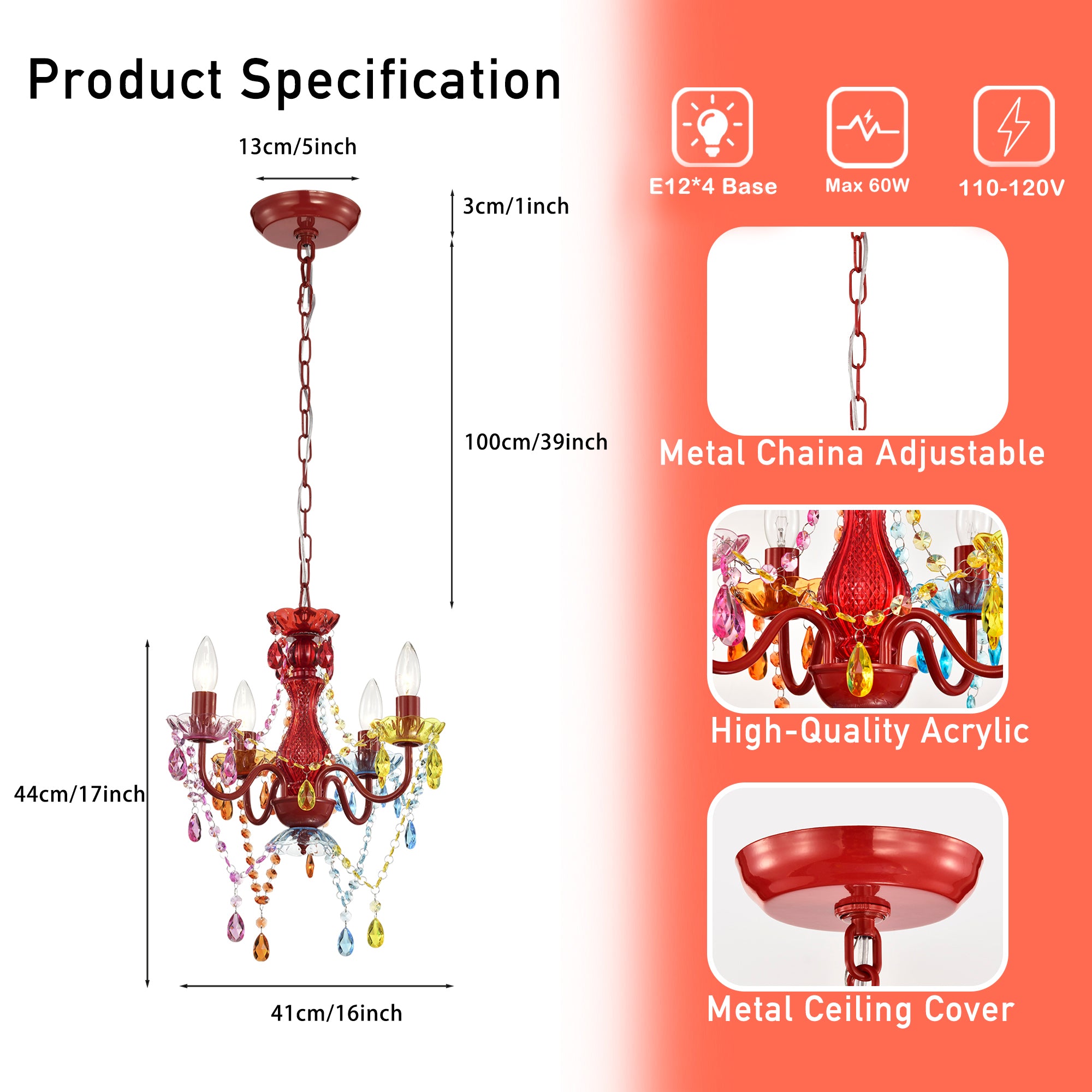 Product Specification

13cm/5inch

3cm/1inch

100cm/39inch

44cm/17inch

41cm/16inch

E12*4 Base

Max 60W

110-120V

Metal Chaina Adjustable

High-Quality Acrylic

Metal Ceiling Cover